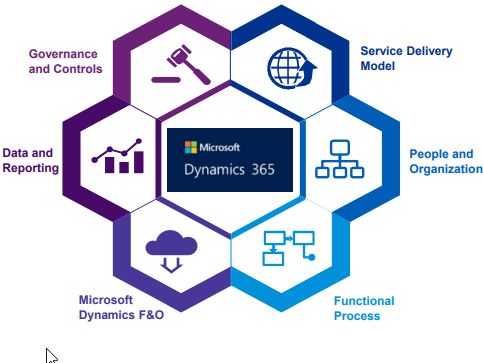 Governance and Controls

Service Delivery Model

Data and Reporting

Microsoft
Dynamics 365

People and Organization

Microsoft Dynamics F&O

Functional Process